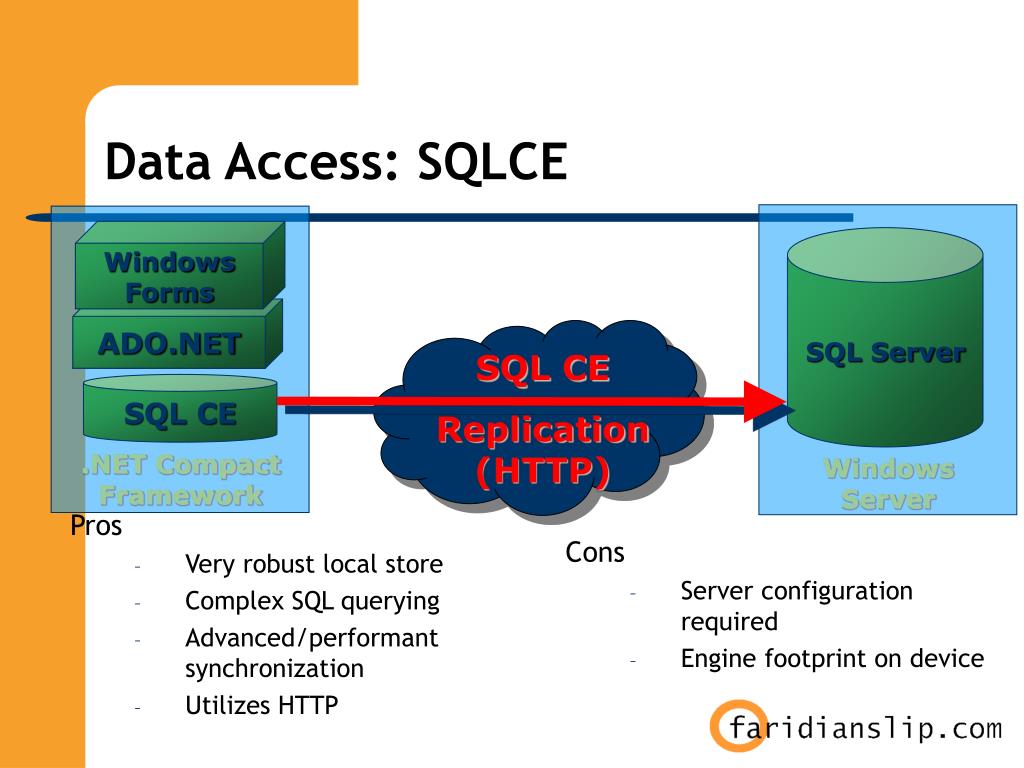 Data Access: SQLCE

Windows Forms

ADO.NET

SQL CE

.NET Compact Framework

SQL CE

Replication (HTTP)

SQL Server

Windows Server

Pros

- Very robust local store
- Complex SQL querying
- Advanced/performant synchronization
- Utilizes HTTP

Cons

- Server configuration required
- Engine footprint on device

faridianslip.com